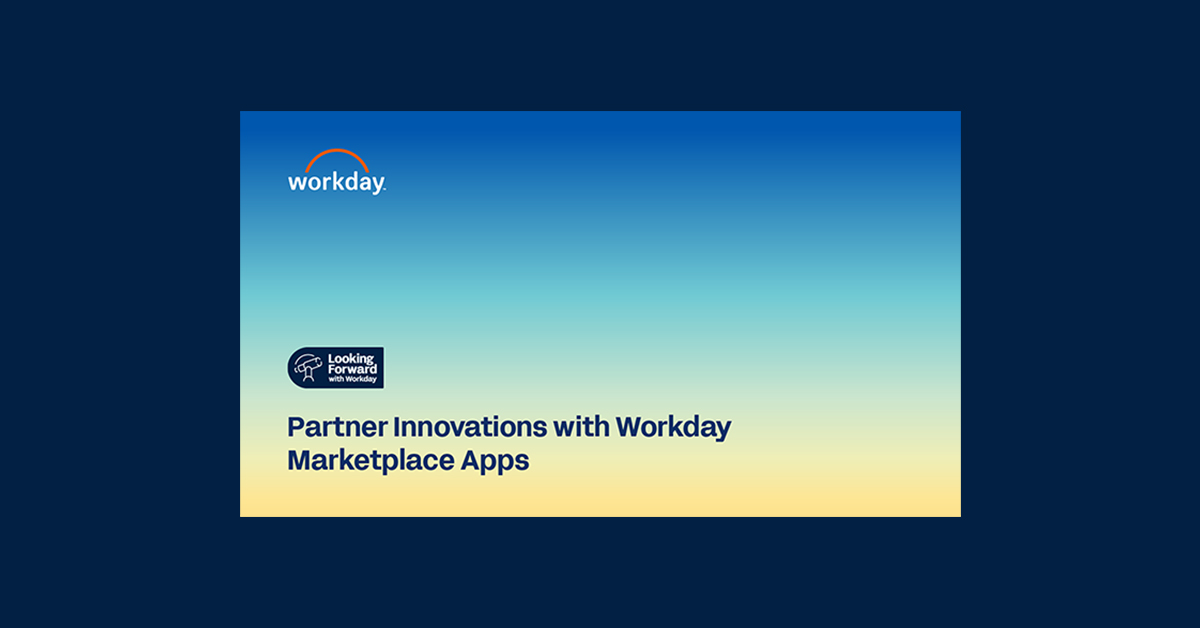 workday.

Looking Forward with Workday

Partner Innovations with Workday Marketplace Apps